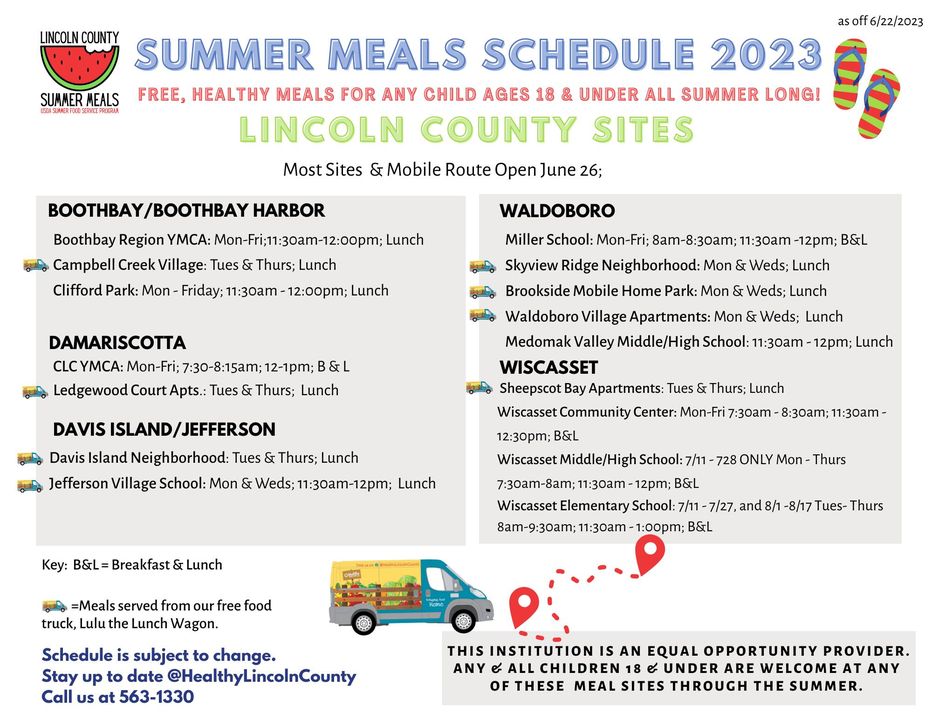 as off 6/22/2023

LINCOLN COUNTY
SUMMER MEALS
USDA SUMMER FOOD SERVICE PROGRAM

SUMMER MEALS SCHEDULE 2023

FREE, HEALTHY MEALS FOR ANY CHILD AGES 18 & UNDER ALL SUMMER LONG!

LINCOLN COUNTY SITES

Most Sites & Mobile Route Open June 26;

BOOTHBAY/BOOTHBAY HARBOR

Boothbay Region YMCA: Mon-Fri;11:30am-12:00pm; Lunch

Campbell Creek Village: Tues & Thurs; Lunch

Clifford Park: Mon - Friday; 11:30am - 12:00pm; Lunch

DAMARISCOTTA

CLC YMCA: Mon-Fri; 7:30-8:15am; 12-1pm; B & L

Ledgewood Court Apts.: Tues & Thurs; Lunch

DAVIS ISLAND/JEFFERSON

Davis Island Neighborhood: Tues & Thurs; Lunch

Jefferson Village School: Mon & Weds; 11:30am-12pm; Lunch

WALDOBORO

Miller School: Mon-Fri; 8am-8:30am; 11:30am -12pm; B&L

Skyview Ridge Neighborhood: Mon & Weds; Lunch

Brookside Mobile Home Park: Mon & Weds; Lunch

Waldoboro Village Apartments: Mon & Weds; Lunch

Medomak Valley Middle/High School: 11:30am - 12pm; Lunch

WISCASSET

Sheepscot Bay Apartments: Tues & Thurs; Lunch

Wiscasset Community Center: Mon-Fri 7:30am - 8:30am; 11:30am - 12:30pm; B&L

Wiscasset Middle/High School: 7/11 - 728 ONLY Mon - Thurs 7:30am-8am; 11:30am - 12pm; B&L

Wiscasset Elementary School: 7/11 - 7/27, and 8/1 -8/17 Tues- Thurs 8am-9:30am; 11:30am - 1:00pm; B&L

Key: B&L = Breakfast & Lunch

=Meals served from our free food truck, Lulu the Lunch Wagon.

Schedule is subject to change.
Stay up to date @HealthyLincolnCounty
Call us at 563-1330

THIS INSTITUTION IS AN EQUAL OPPORTUNITY PROVIDER. ANY & ALL CHILDREN 18 & UNDER ARE WELCOME AT ANY OF THESE MEAL SITES THROUGH THE SUMMER.